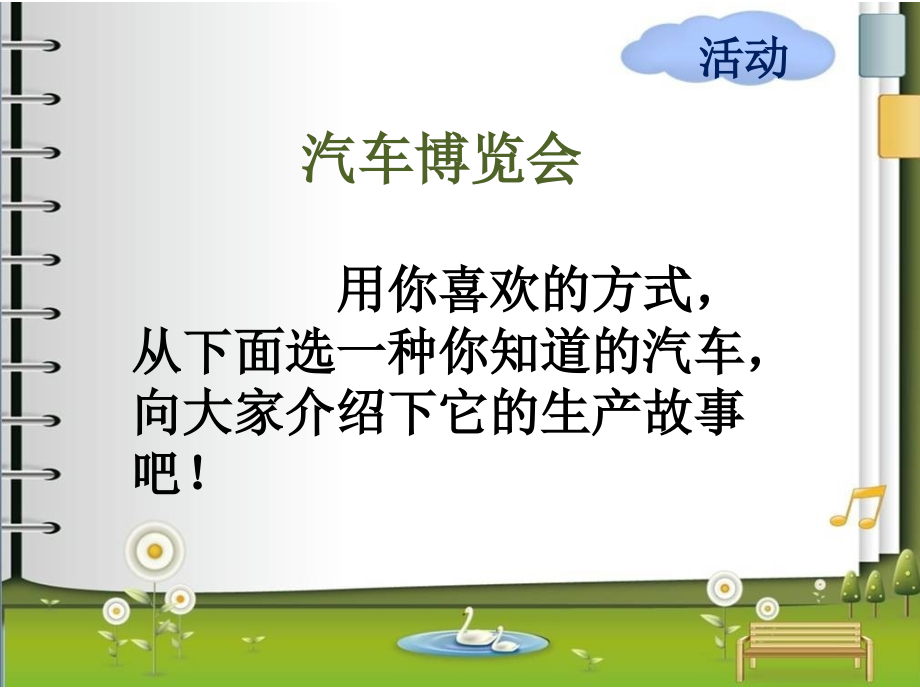 活动

汽车博览会

用你喜欢的方式，从下面选一种你知道的汽车，向大家介绍下它的生产故事吧！